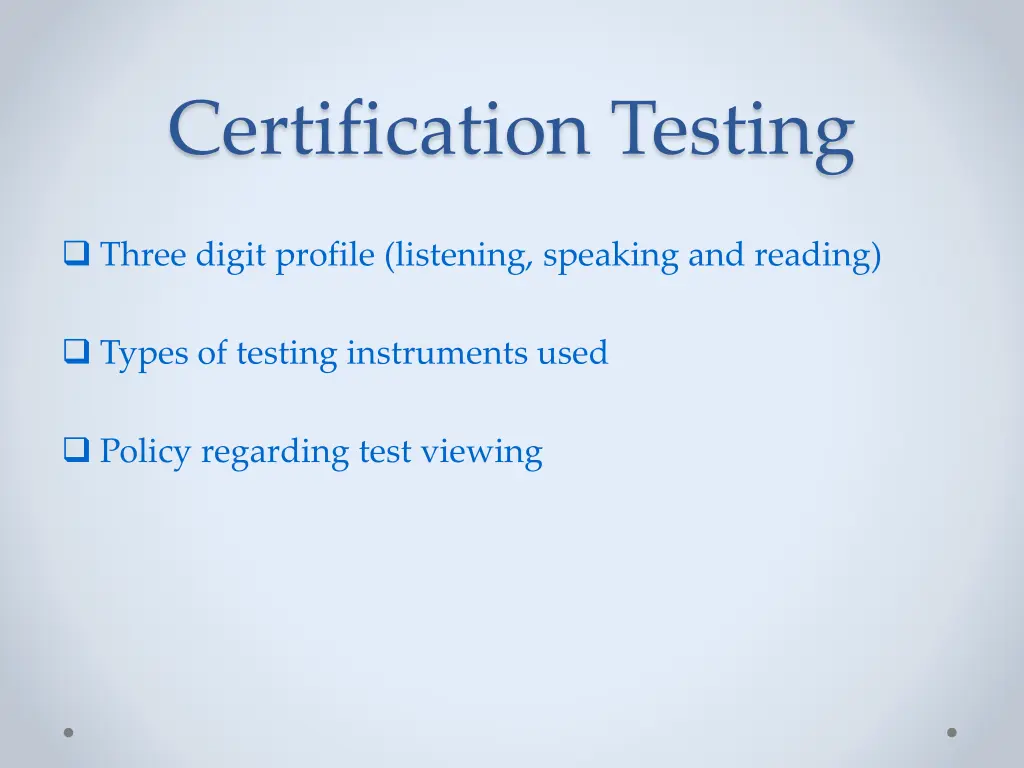 Certification Testing

❑ Three digit profile (listening, speaking and reading)

❑ Types of testing instruments used

❑ Policy regarding test viewing